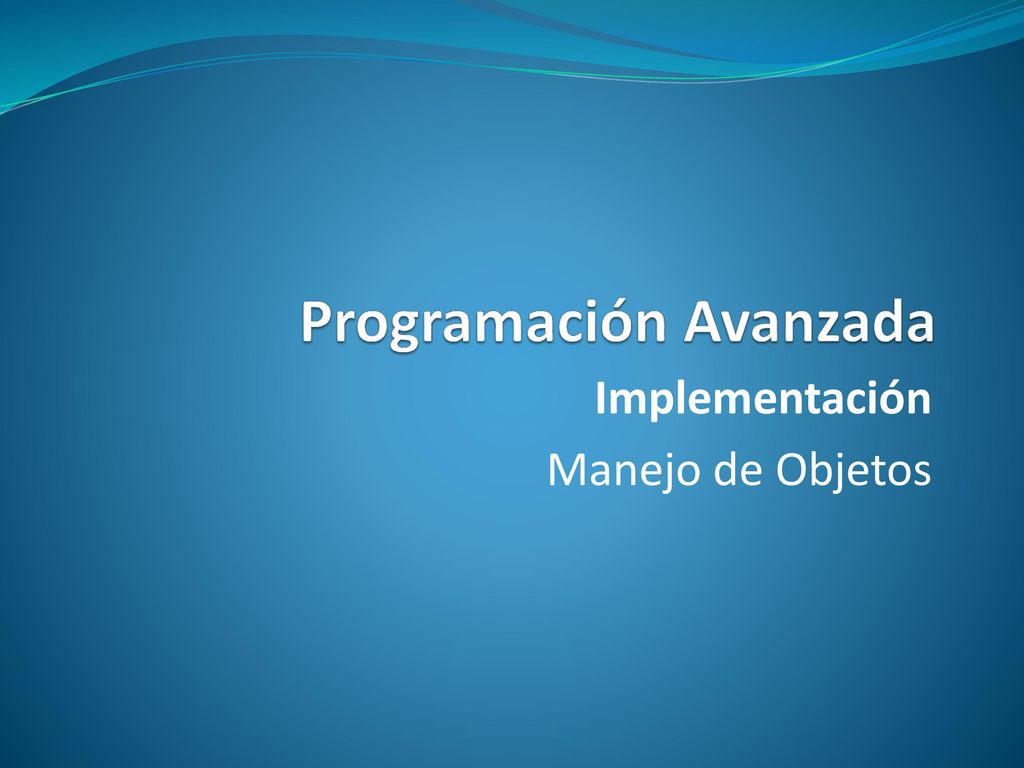 Programación Avanzada

Implementación

Manejo de Objetos